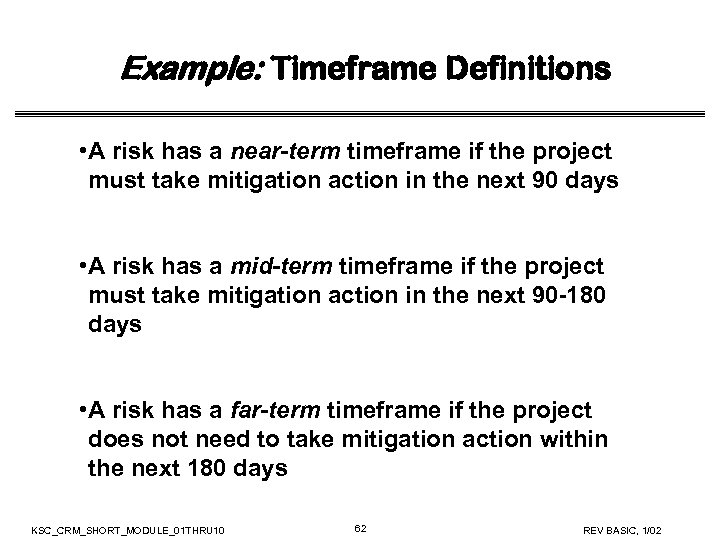 Example: Timeframe Definitions

•A risk has a near-term timeframe if the project must take mitigation action in the next 90 days

•A risk has a mid-term timeframe if the project must take mitigation action in the next 90-180 days

•A risk has a far-term timeframe if the project does not need to take mitigation action within the next 180 days

KSC_CRM_SHORT_MODULE_01THRU10

62

REV BASIC, 1/02